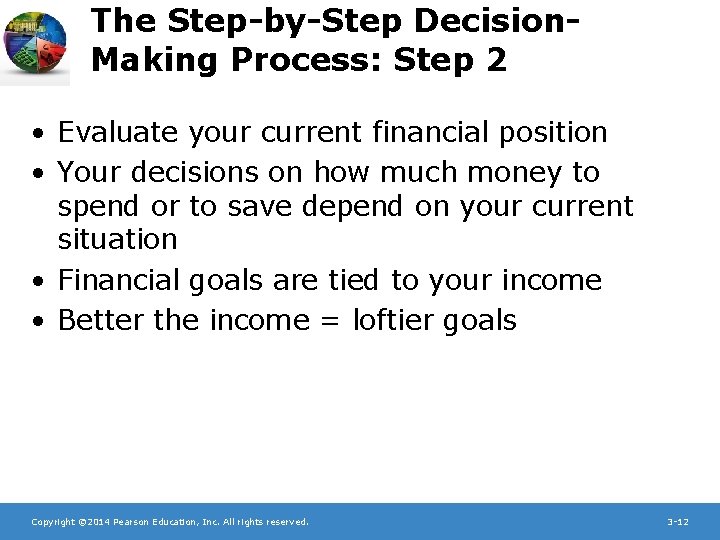 The Step-by-Step Decision-Making Process: Step 2

• Evaluate your current financial position
• Your decisions on how much money to spend or to save depend on your current situation
• Financial goals are tied to your income
• Better the income = loftier goals

Copyright ©2014 Pearson Education, Inc. All rights reserved.

3-12